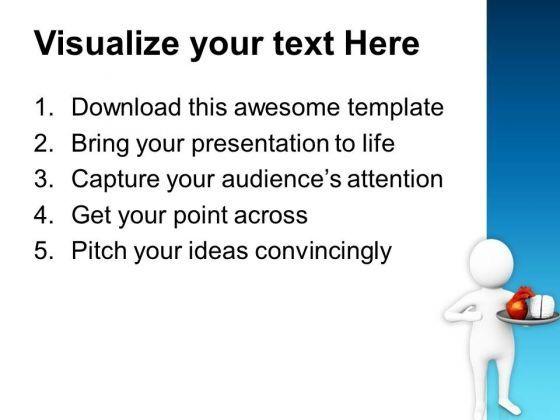 Visualize your text Here

1. Download this awesome template
2. Bring your presentation to life
3. Capture your audience's attention
4. Get your point across
5. Pitch your ideas convincingly